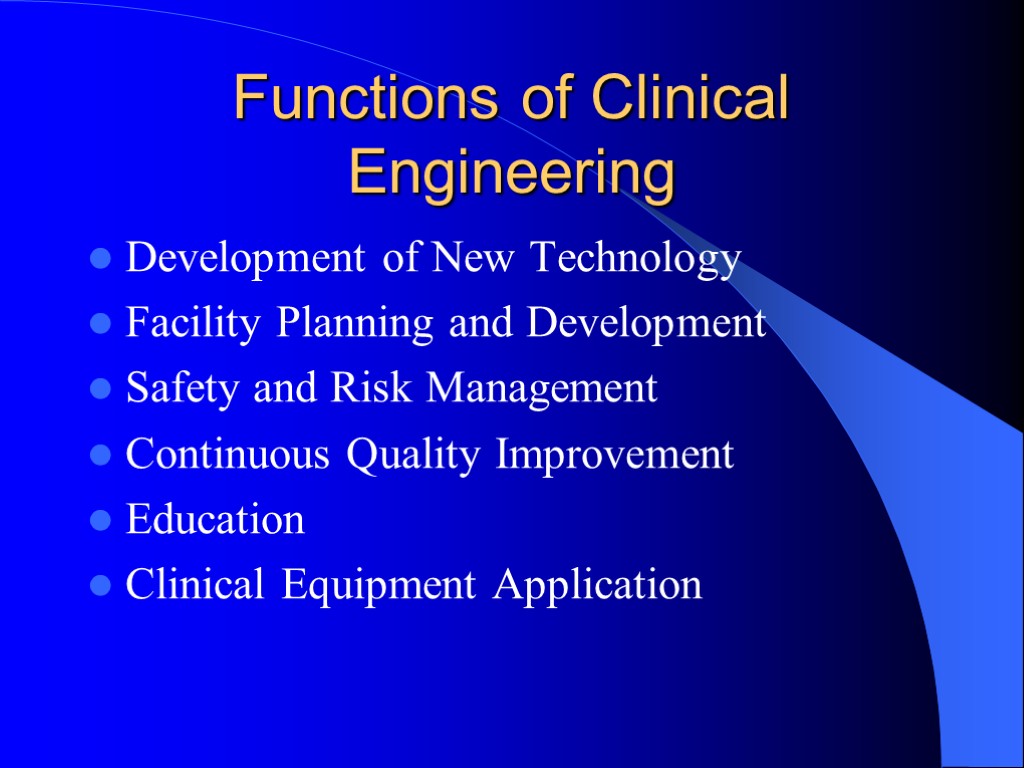 Functions of Clinical Engineering

- Development of New Technology
- Facility Planning and Development
- Safety and Risk Management
- Continuous Quality Improvement
- Education
- Clinical Equipment Application